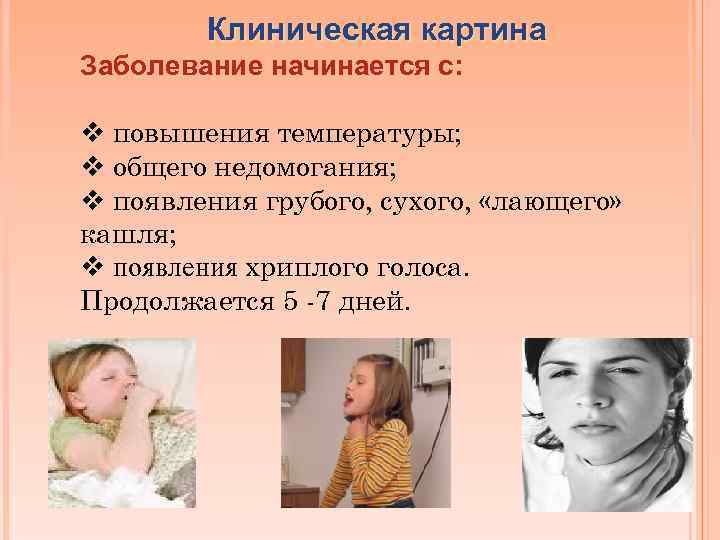 Клиническая картина

Заболевание начинается с:

❖ повышения температуры;
❖ общего недомогания;
❖ появления грубого, сухого, «лающего» кашля;
❖ появления хриплого голоса.
Продолжается 5 -7 дней.